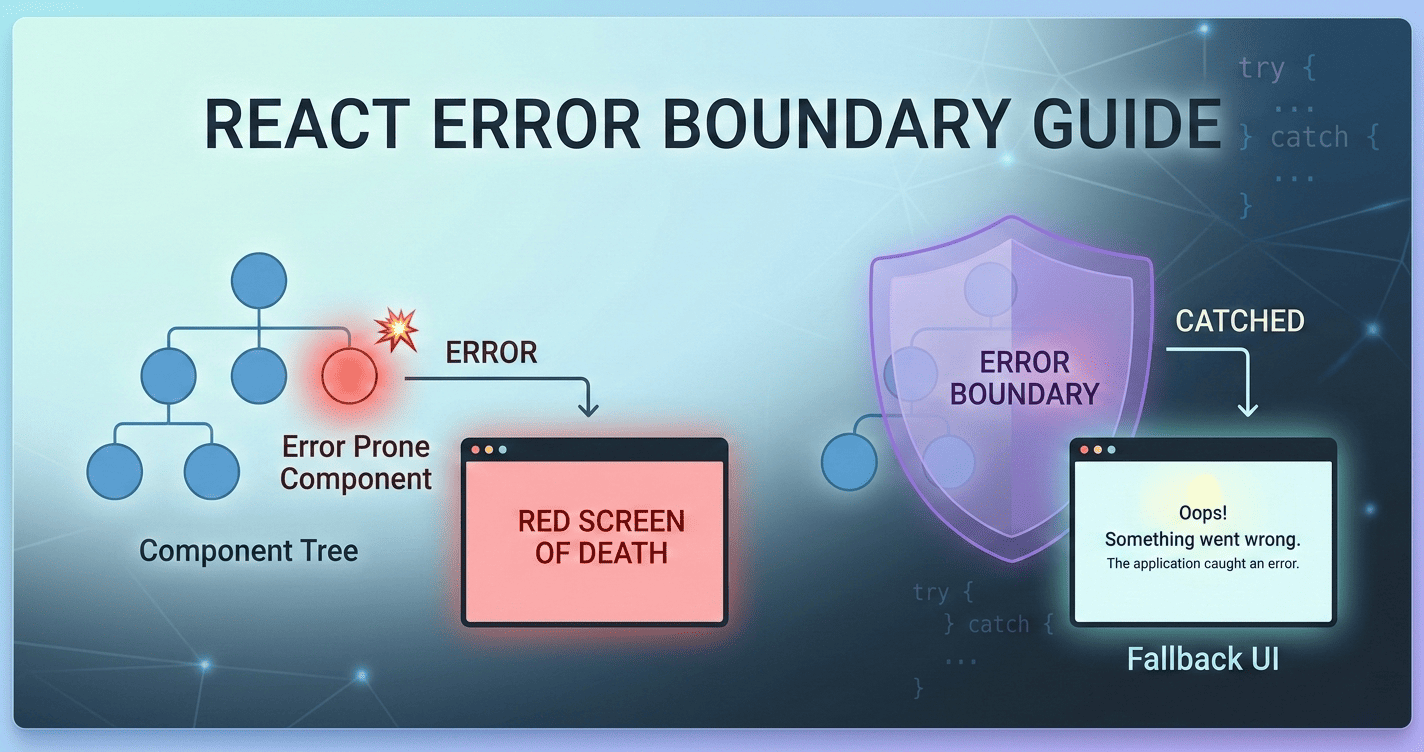 REACT ERROR BOUNDARY GUIDE

try {
...
} catch {
...
}

ERROR

Error Prone Component

Component Tree

RED SCREEN OF DEATH

ERROR BOUNDARY

CATCHED

Oops!
Something went wrong.
The application caught an error.

Fallback UI

try {
} catch {
...
}